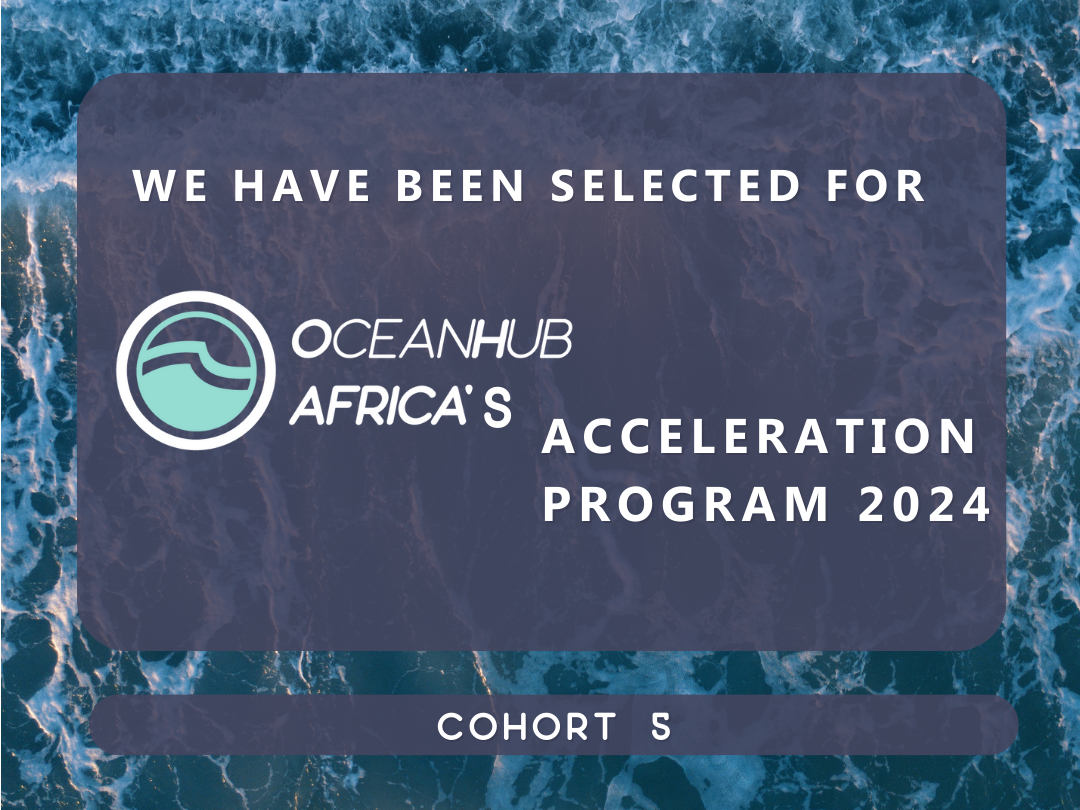 WE HAVE BEEN SELECTED FOR

OCEANHUB AFRICA' S

ACCELERATION PROGRAM 2024

COHORT 5